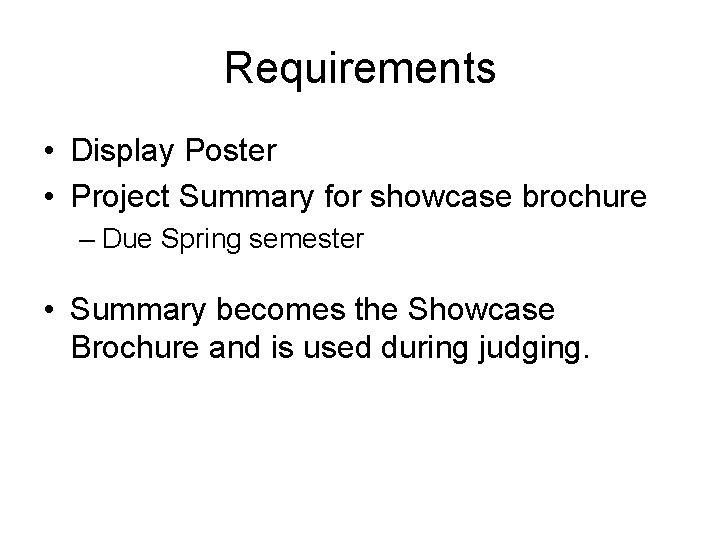 Requirements

• Display Poster
• Project Summary for showcase brochure
– Due Spring semester

• Summary becomes the Showcase Brochure and is used during judging.